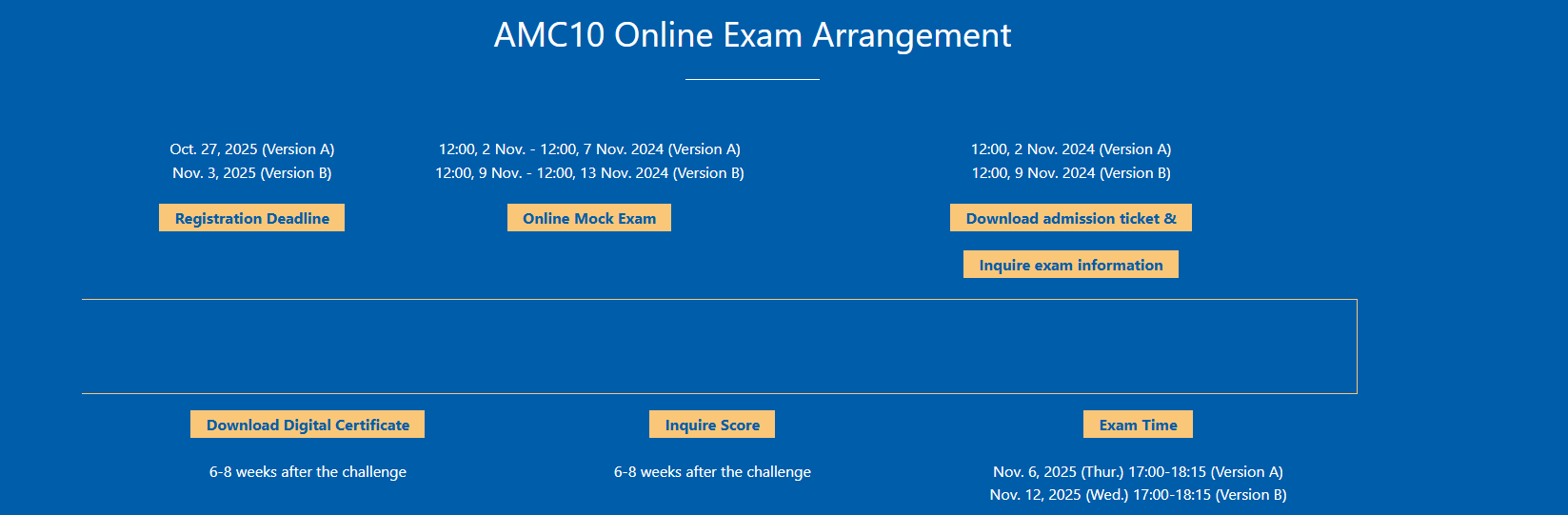 AMC10 Online Exam Arrangement

Oct. 27, 2025 (Version A)
Nov. 3, 2025 (Version B)

Registration Deadline

12:00, 2 Nov. - 12:00, 7 Nov. 2024 (Version A)
12:00, 9 Nov. - 12:00, 13 Nov. 2024 (Version B)

Online Mock Exam

12:00, 2 Nov. 2024 (Version A)
12:00, 9 Nov. 2024 (Version B)

Download admission ticket &

Inquire exam information

Download Digital Certificate

6-8 weeks after the challenge

Inquire Score

6-8 weeks after the challenge

Exam Time

Nov. 6, 2025 (Thur.) 17:00-18:15 (Version A)
Nov. 12, 2025 (Wed.) 17:00-18:15 (Version B)